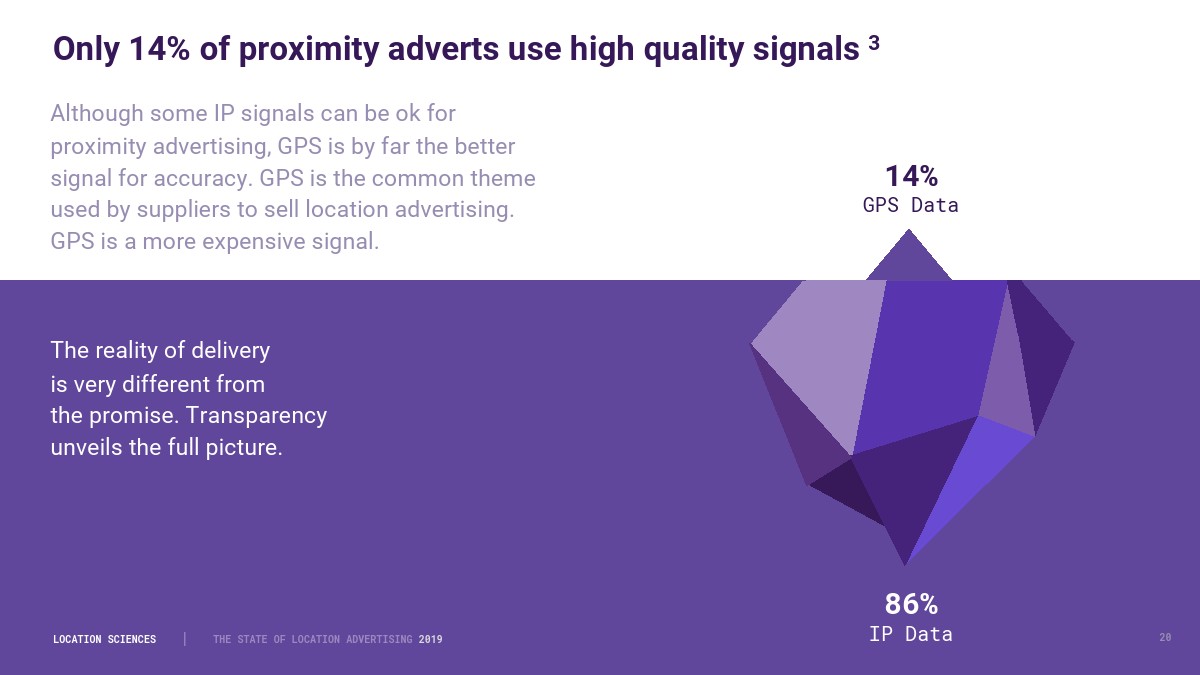 Only 14% of proximity adverts use high quality signals $^3$

Although some IP signals can be ok for proximity advertising, GPS is by far the better signal for accuracy. GPS is the common theme used by suppliers to sell location advertising. GPS is a more expensive signal.

14%
GPS Data

The reality of delivery is very different from the promise. Transparency unveils the full picture.

86%
IP Data

LOCATION SCIENCES | THE STATE OF LOCATION ADVERTISING 2019

20